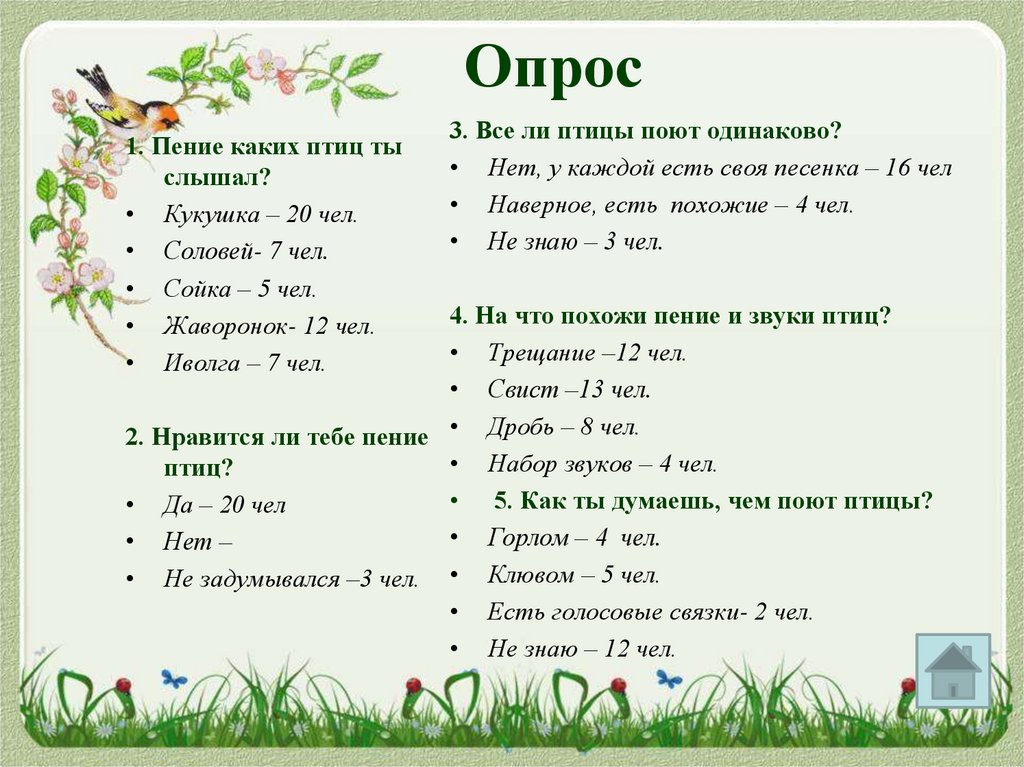 Опрос

1. Пение каких птиц ты слышал?
• Кукушка – 20 чел.
• Соловей- 7 чел.
• Сойка – 5 чел.
• Жаворонок- 12 чел.
• Иволга – 7 чел.

2. Нравится ли тебе пение птиц?
• Да – 20 чел
• Нет –
• Не задумывался –3 чел.

3. Все ли птицы поют одинаково?
• Нет, у каждой есть своя песенка – 16 чел
• Наверное, есть похожие – 4 чел.
• Не знаю – 3 чел.

4. На что похожи пение и звуки птиц?
• Трещание –12 чел.
• Свист –13 чел.
• Дробь – 8 чел.
• Набор звуков – 4 чел.
• 5. Как ты думаешь, чем поют птицы?
• Горлом – 4 чел.
• Клювом – 5 чел.
• Есть голосовые связки- 2 чел.
• Не знаю – 12 чел.